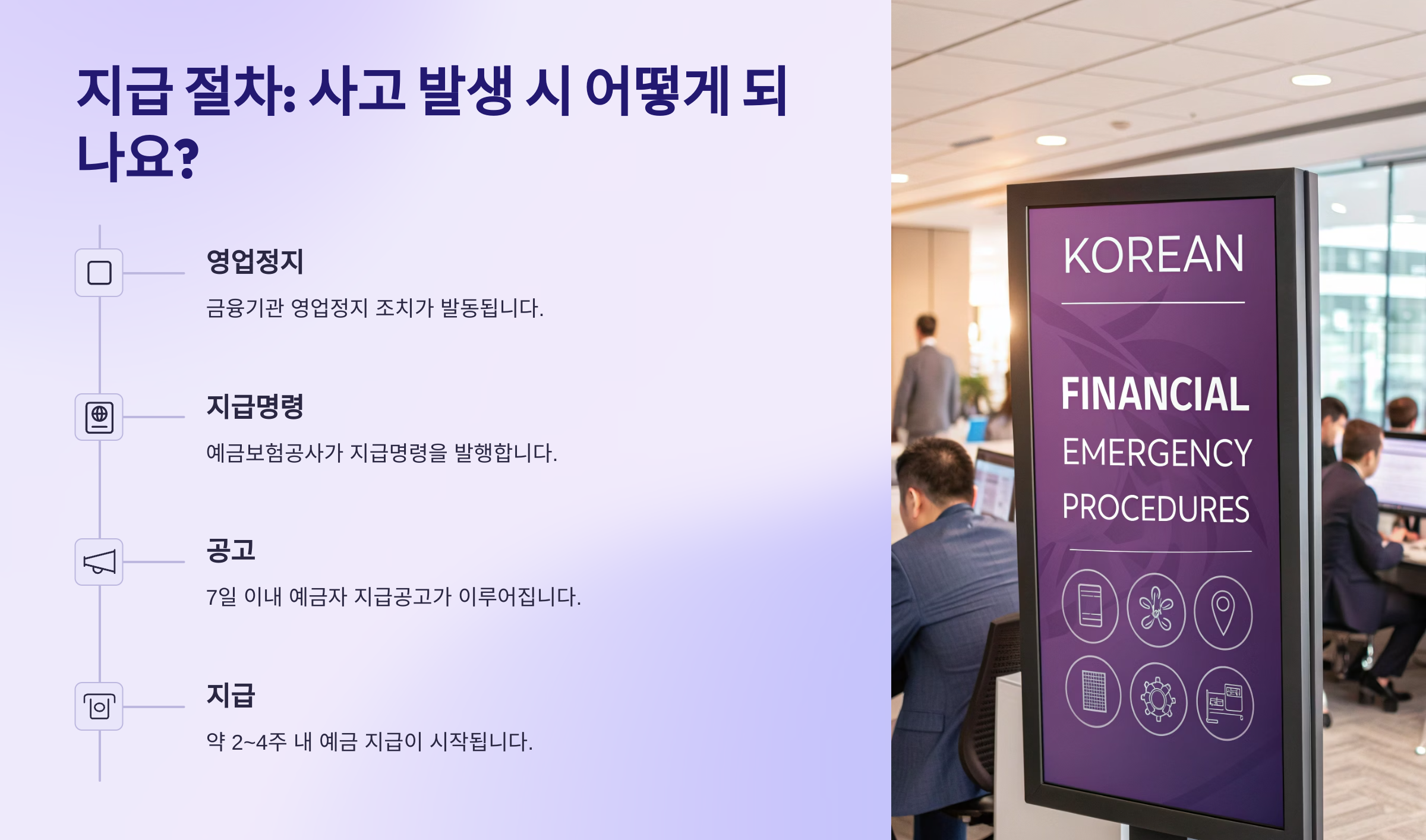 지급 절차: 사고 발생 시 어떻게 되나요?

영업정지

금융기관 영업정지 조치가 발동됩니다.

지급명령

예금보험공사가 지급명령을 발행합니다.

공고

7일 이내 예금자 지급공고가 이루어집니다.

지급

약 2~4주 내 예금 지급이 시작됩니다.

KOREAN

FINANCIAL
EMERGENCY
PROCEDURES